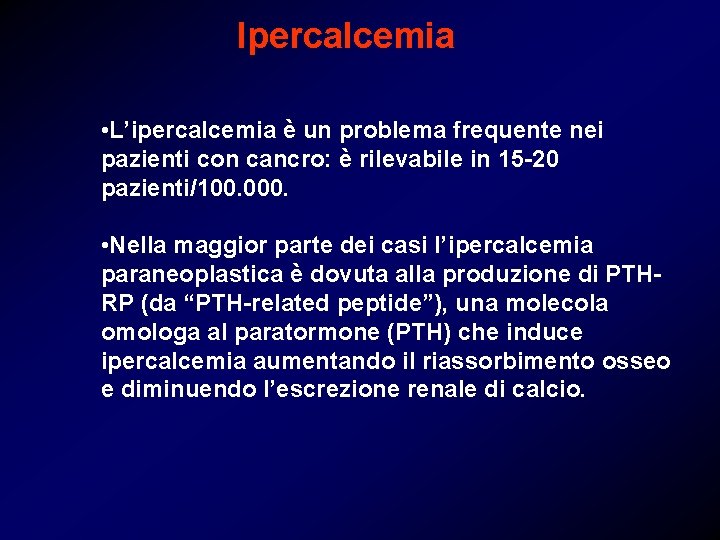 Ipercalcemia

•L’ipercalcemia è un problema frequente nei pazienti con cancro: è rilevabile in 15-20 pazienti/100.000.

•Nella maggior parte dei casi l’ipercalcemia paraneoplastica è dovuta alla produzione di PTH-RP (da “PTH-related peptide”), una molecola omologa al paratormone (PTH) che induce ipercalcemia aumentando il riassorbimento osseo e diminuendo l’escrezione renale di calcio.